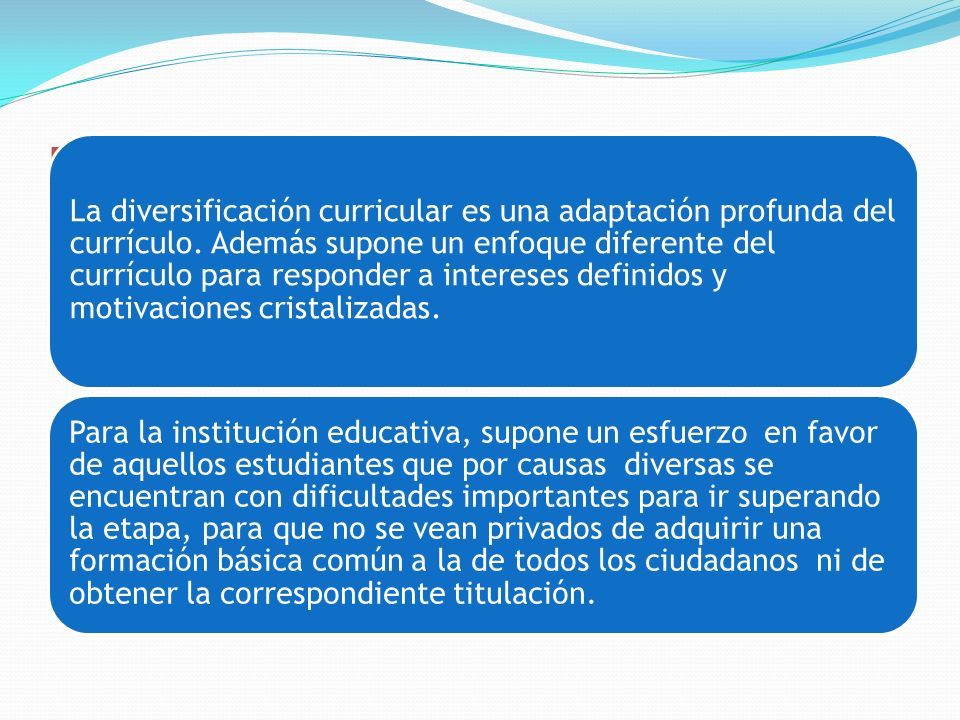 La diversificación curricular es una adaptación profunda del currículo. Además supone un enfoque diferente del currículo para responder a intereses definidos y motivaciones cristalizadas.

Para la institución educativa, supone un esfuerzo en favor de aquellos estudiantes que por causas diversas se encuentran con dificultades importantes para ir superando la etapa, para que no se vean privados de adquirir una formación básica común a la de todos los ciudadanos ni de obtener la correspondiente titulación.